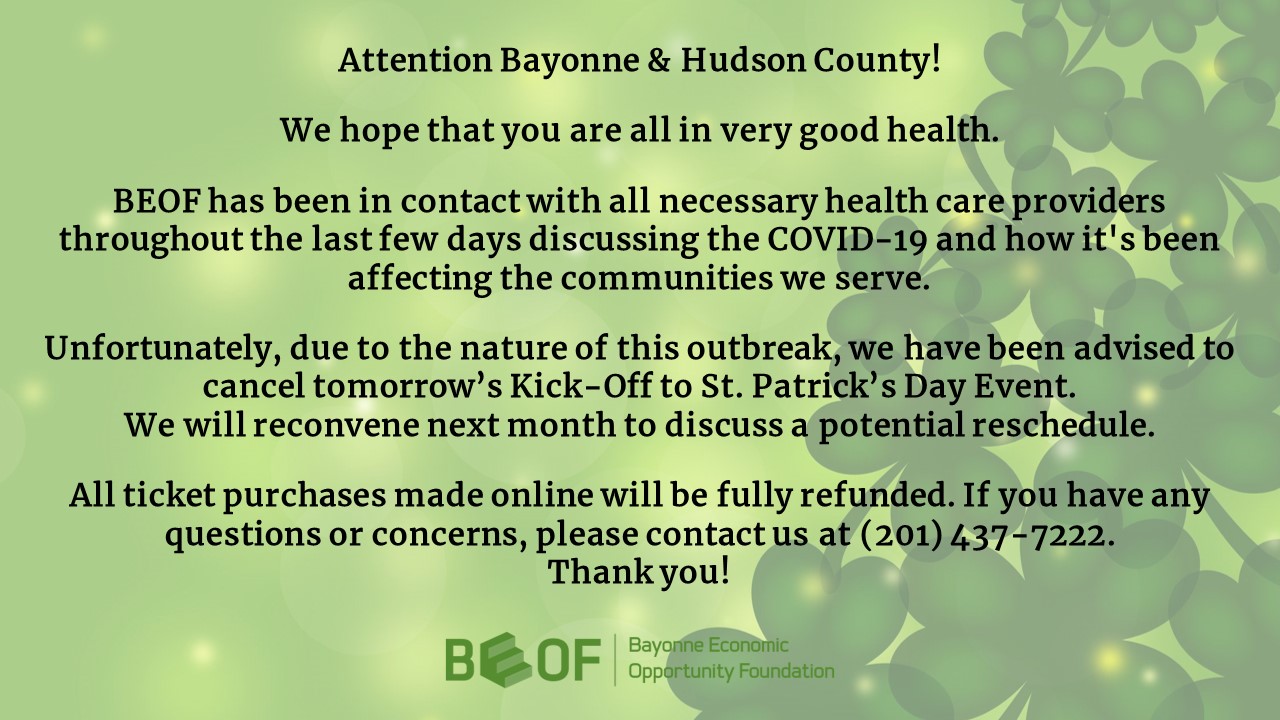 Attention Bayonne & Hudson County!

We hope that you are all in very good health.

BEOF has been in contact with all necessary health care providers throughout the last few days discussing the COVID-19 and how it's been affecting the communities we serve.

Unfortunately, due to the nature of this outbreak, we have been advised to cancel tomorrow's Kick-Off to St. Patrick's Day Event.
We will reconvene next month to discuss a potential reschedule.

All ticket purchases made online will be fully refunded. If you have any questions or concerns, please contact us at (201) 437-7222.
Thank you!

BEOF | Bayonne Economic Opportunity Foundation